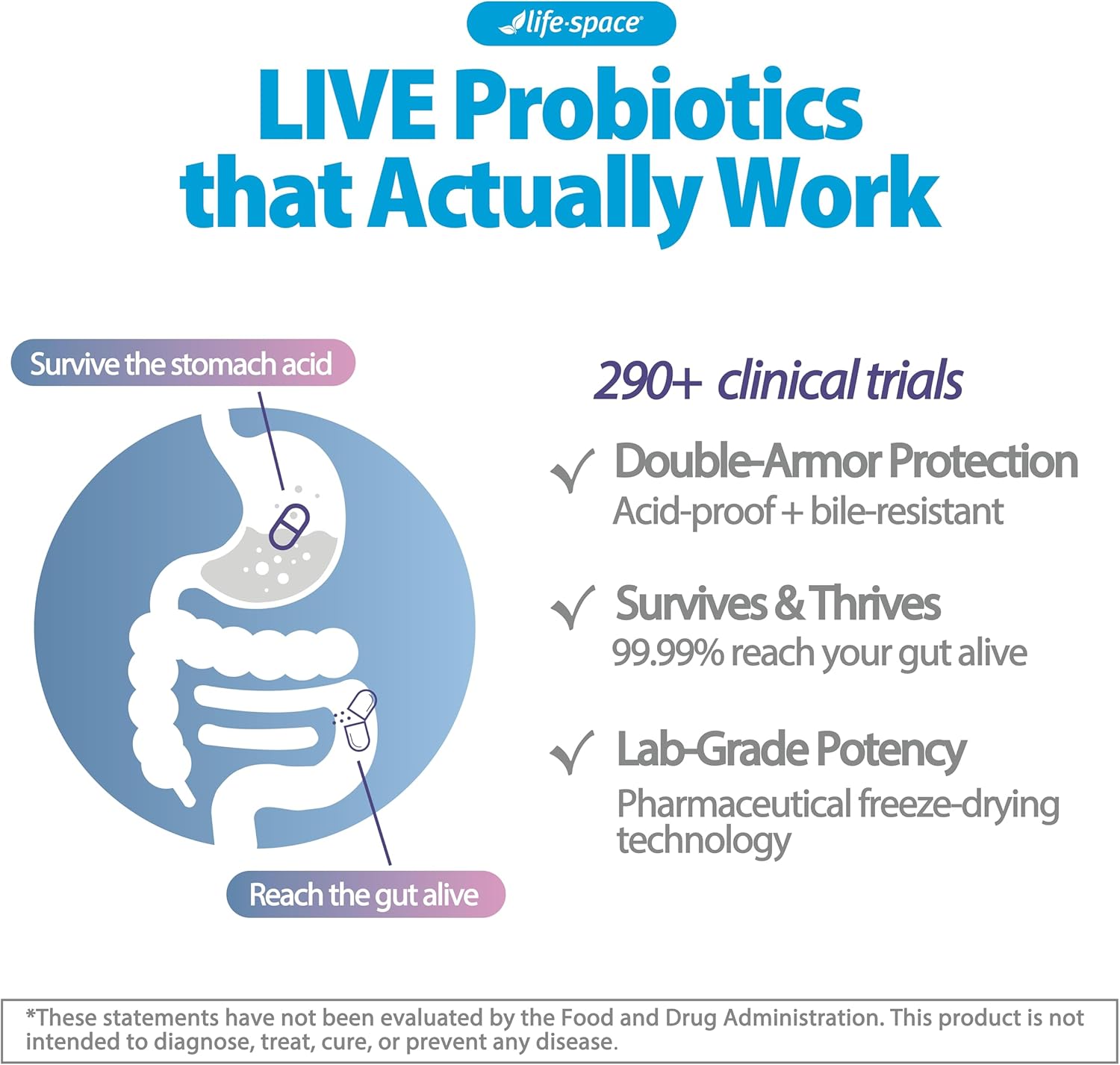 life·space

LIVE Probiotics that Actually Work

Survive the stomach acid

Reach the gut alive

290+ clinical trials

✓ Double-Armor Protection
Acid-proof + bile-resistant

✓ Survives & Thrives
99.99% reach your gut alive

✓ Lab-Grade Potency
Pharmaceutical freeze-drying technology

*These statements have not been evaluated by the Food and Drug Administration. This product is not intended to diagnose, treat, cure, or prevent any disease.